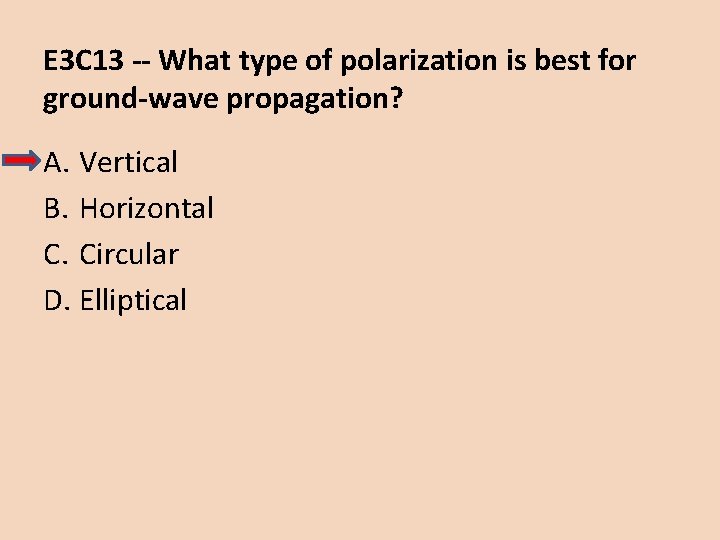 E3C13 -- What type of polarization is best for ground-wave propagation?

A. Vertical
B. Horizontal
C. Circular
D. Elliptical